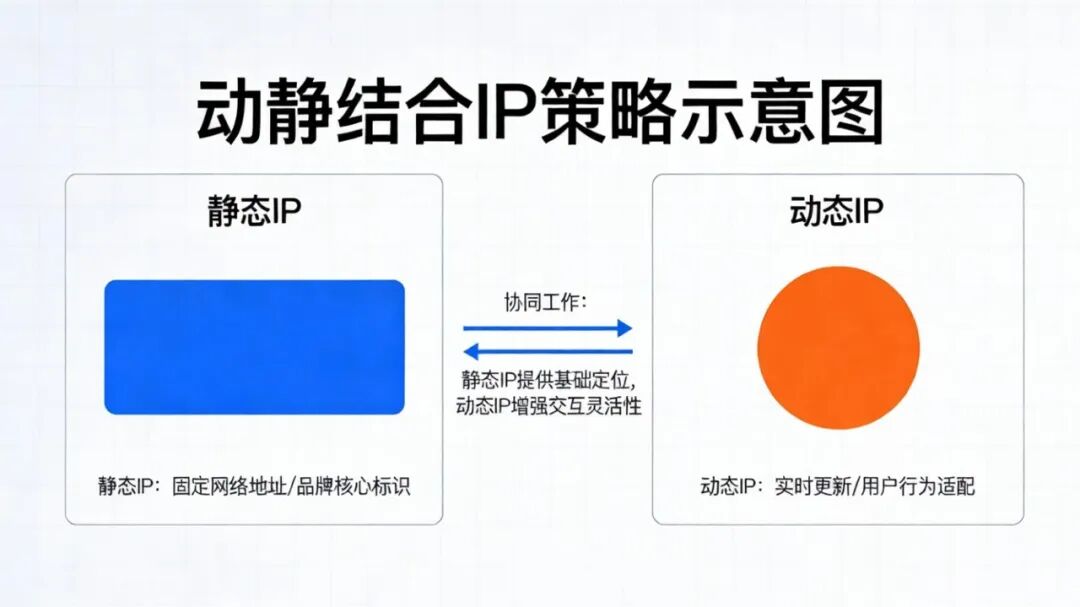 动静结合IP策略示意图

静态IP

静态IP：固定网络地址/品牌核心标识

协同工作：

静态IP提供基础定位，动态IP增强交互灵活性

动态IP

动态IP：实时更新/用户行为适配